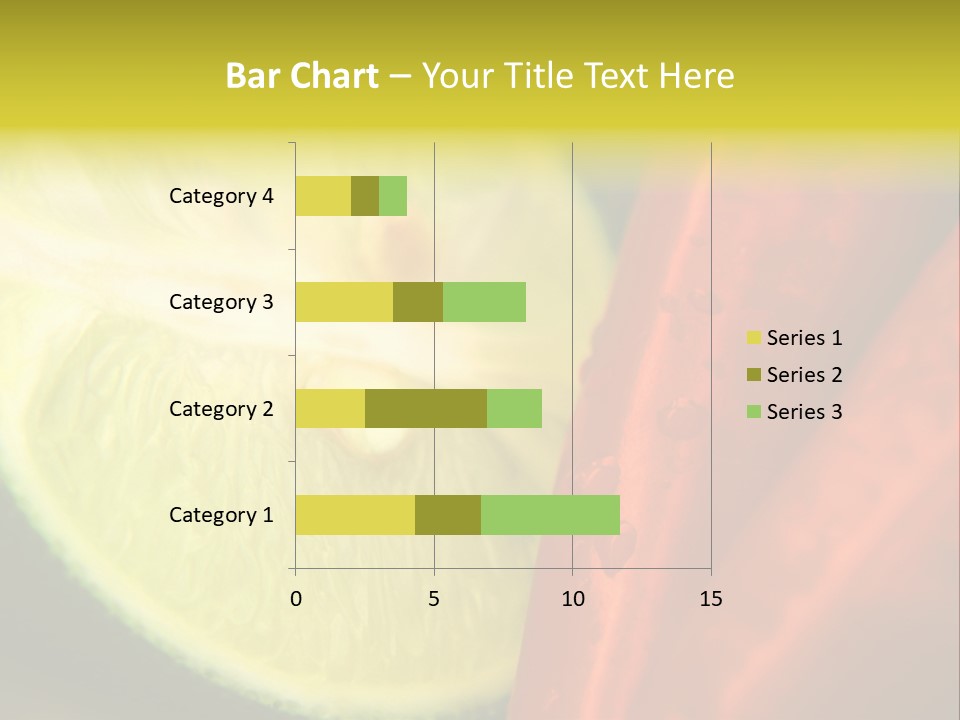 Bar Chart – Your Title Text Here

Category 4
Category 3
Category 2
Category 1

0
5
10
15

Series 1
Series 2
Series 3